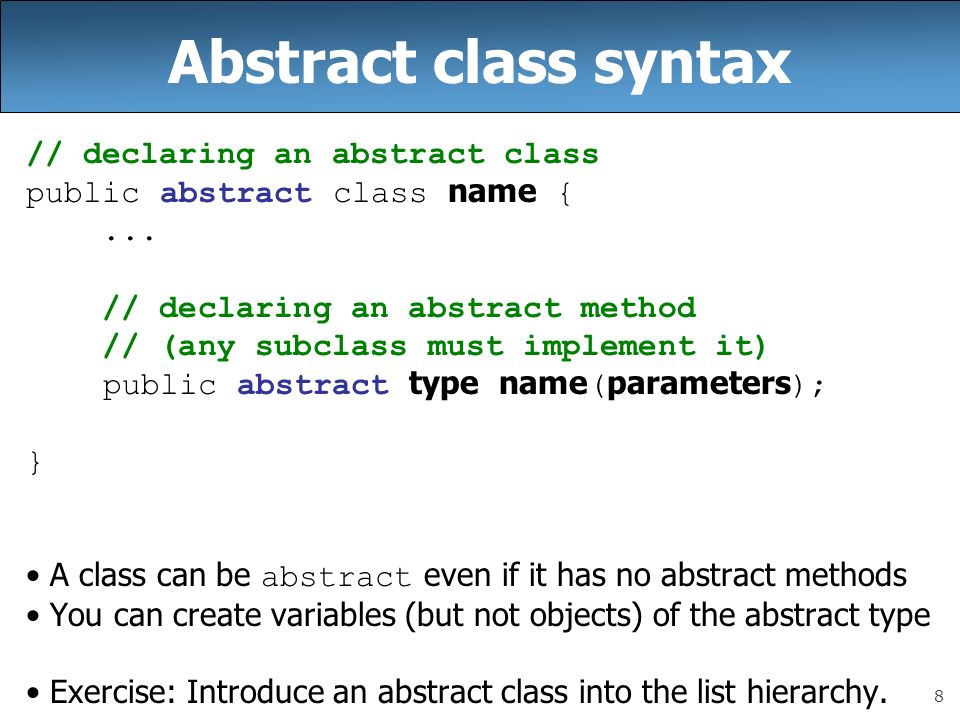 Abstract class syntax

// declaring an abstract class
public abstract class name {
    ...

    // declaring an abstract method
    // (any subclass must implement it)
    public abstract type name(parameters);

}

• A class can be abstract even if it has no abstract methods
• You can create variables (but not objects) of the abstract type

• Exercise: Introduce an abstract class into the list hierarchy.

8